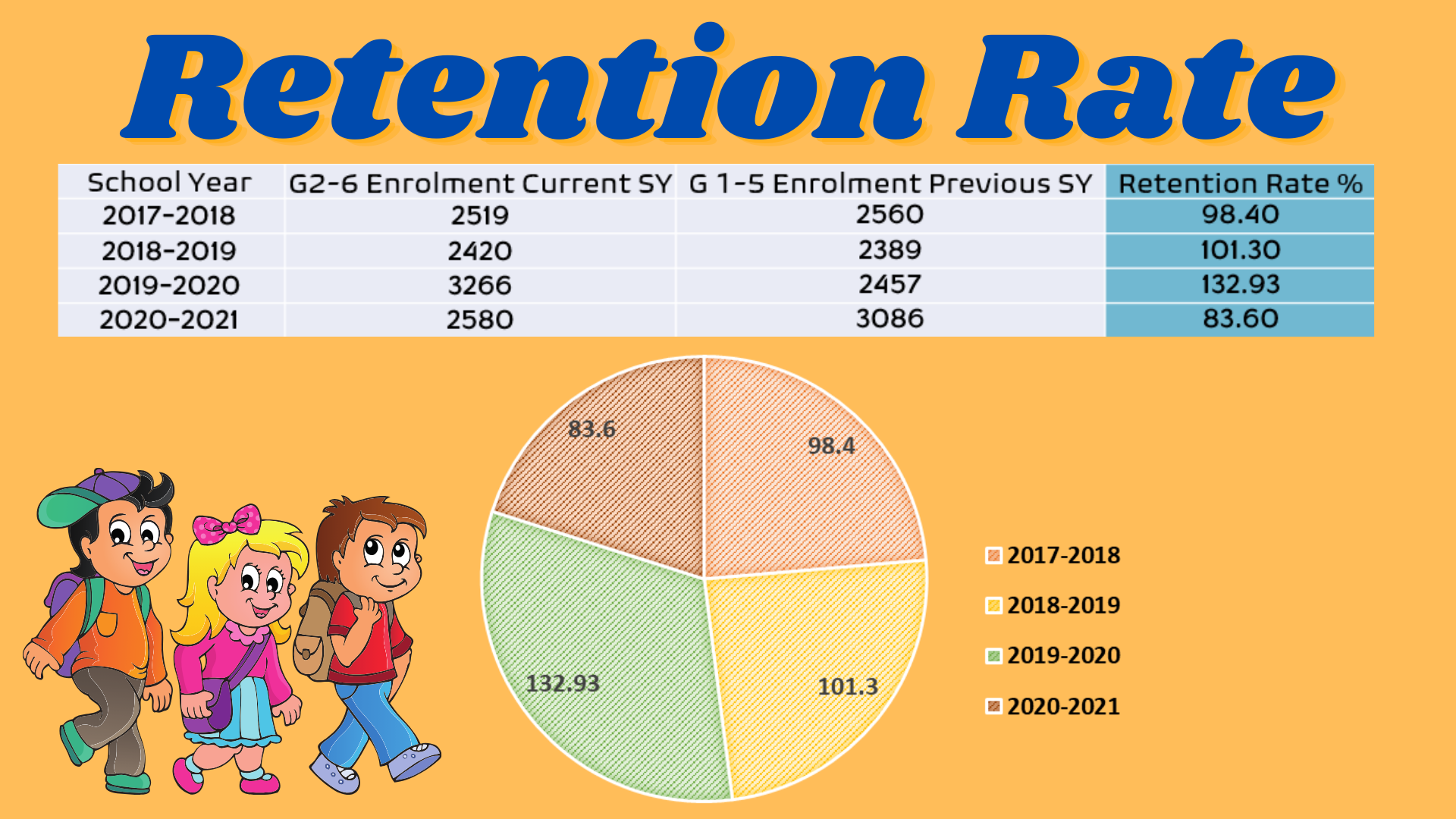 Retention Rate

| School Year | G2-6 Enrolment Current SY | G 1-5 Enrolment Previous SY | Retention Rate % |
|---|---|---|---|
| 2017-2018 | 2519 | 2560 | 98.40 |
| 2018-2019 | 2420 | 2389 | 101.30 |
| 2019-2020 | 3266 | 2457 | 132.93 |
| 2020-2021 | 2580 | 3086 | 83.60 |

83.6
98.4
132.93
101.3

2017-2018
2018-2019
2019-2020
2020-2021